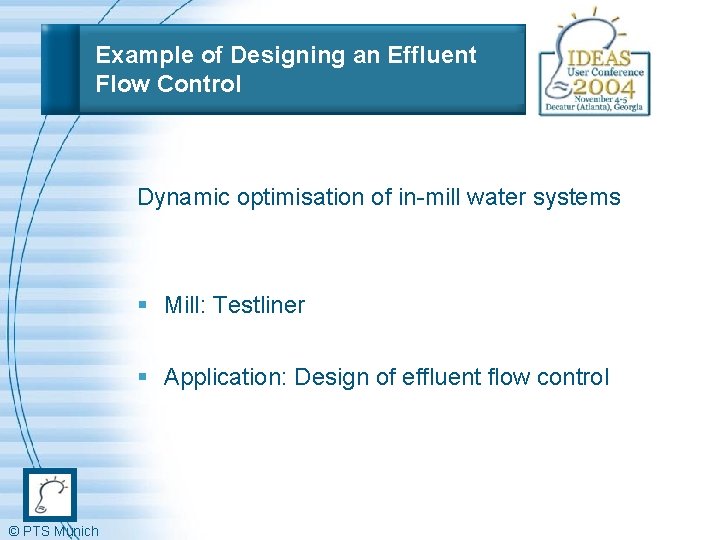 Example of Designing an Effluent Flow Control

IDEAS
User Conference
2004
November 4-5
Decatur (Atlanta), Georgia

Dynamic optimisation of in-mill water systems

▪ Mill: Testliner

▪ Application: Design of effluent flow control

© PTS Munich